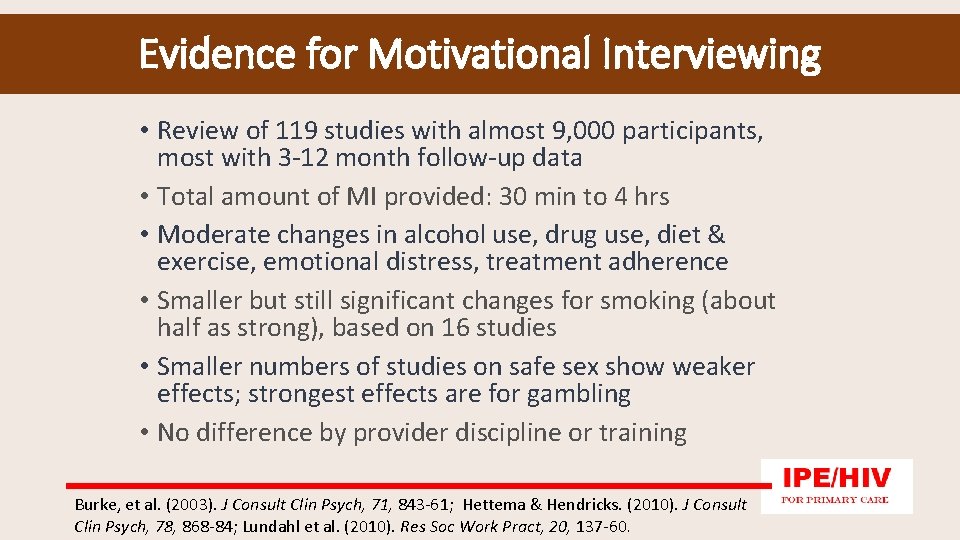 Evidence for Motivational Interviewing

• Review of 119 studies with almost 9,000 participants, most with 3-12 month follow-up data
• Total amount of MI provided: 30 min to 4 hrs
• Moderate changes in alcohol use, drug use, diet & exercise, emotional distress, treatment adherence
• Smaller but still significant changes for smoking (about half as strong), based on 16 studies
• Smaller numbers of studies on safe sex show weaker effects; strongest effects are for gambling
• No difference by provider discipline or training

Burke, et al. (2003). J Consult Clin Psych, 71, 843-61; Hettema & Hendricks. (2010). J Consult Clin Psych, 78, 868-84; Lundahl et al. (2010). Res Soc Work Pract, 20, 137-60.

IPE/HIV
FOR PRIMARY CARE